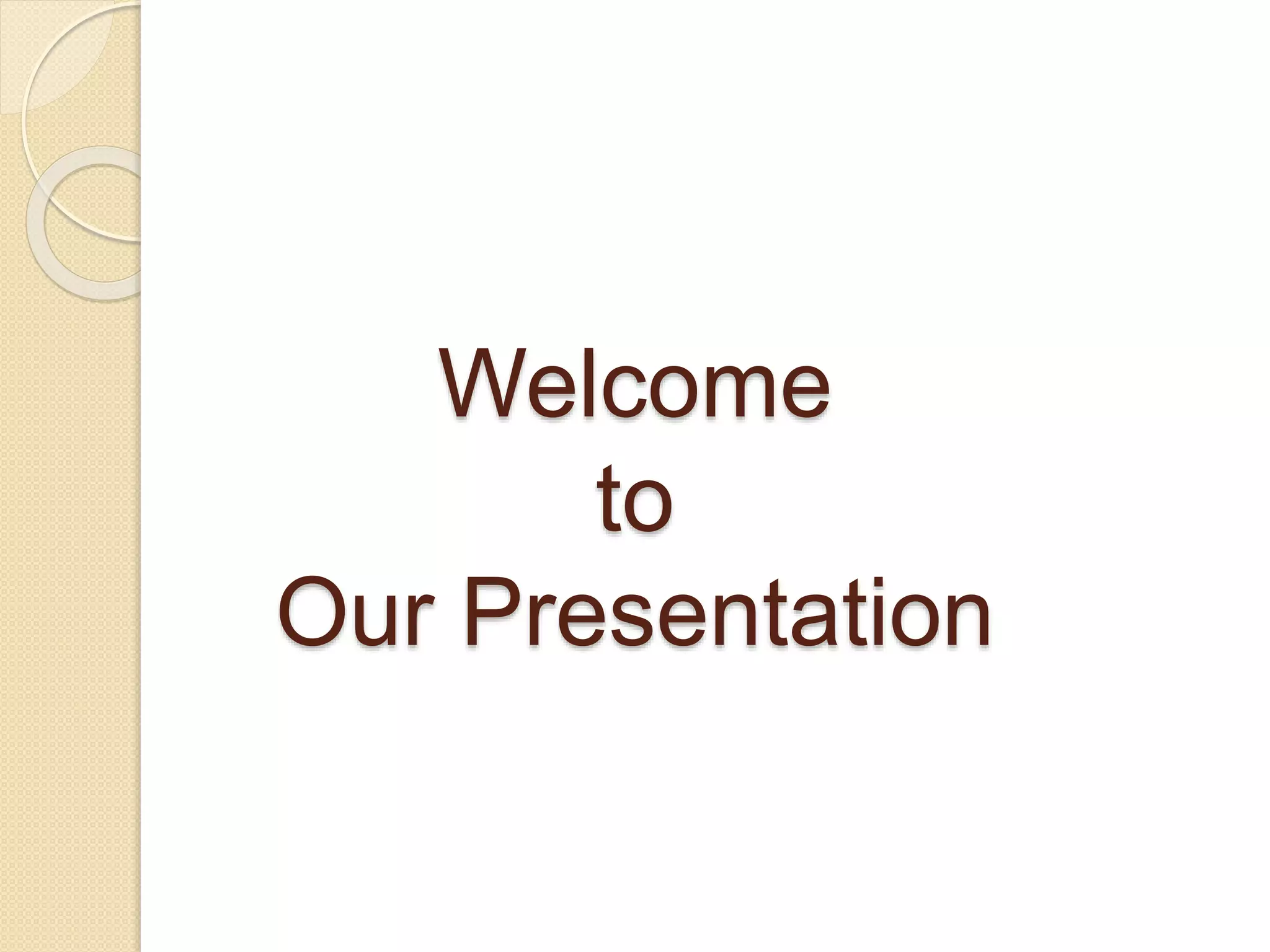 Welcome
to
Our Presentation